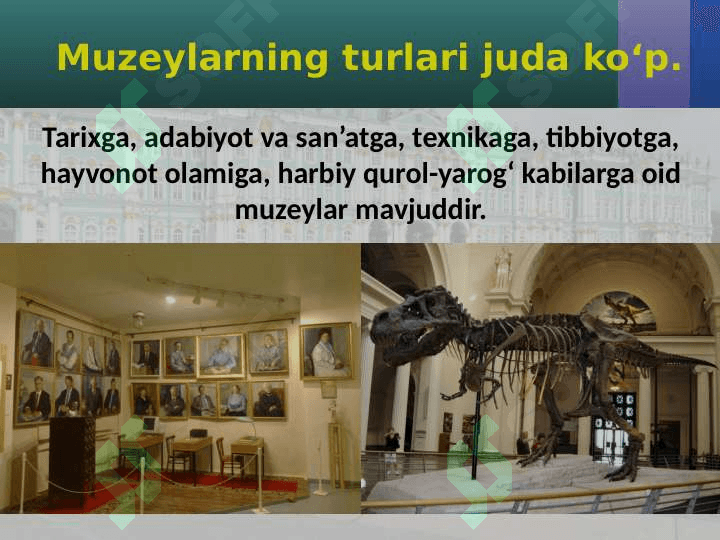 Muzeylarning turlari juda ko‘p.

Tarixga, adabiyot va san’atga, texnikaga, tibbiyotga, hayvonot olamiga, harbiy qurol-yarog‘ kabilarga oid muzeylar mavjuddir.